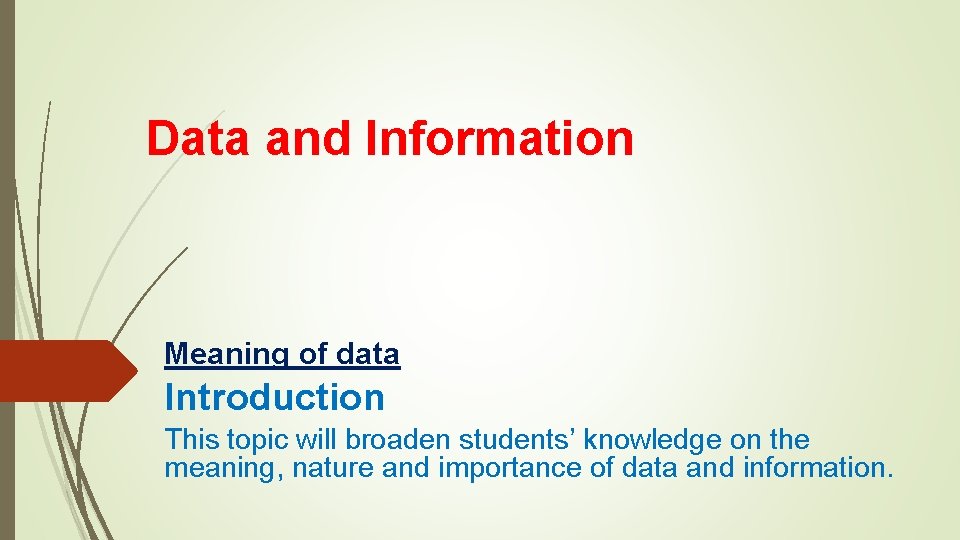 Data and Information

Meaning of data

Introduction

This topic will broaden students’ knowledge on the meaning, nature and importance of data and information.